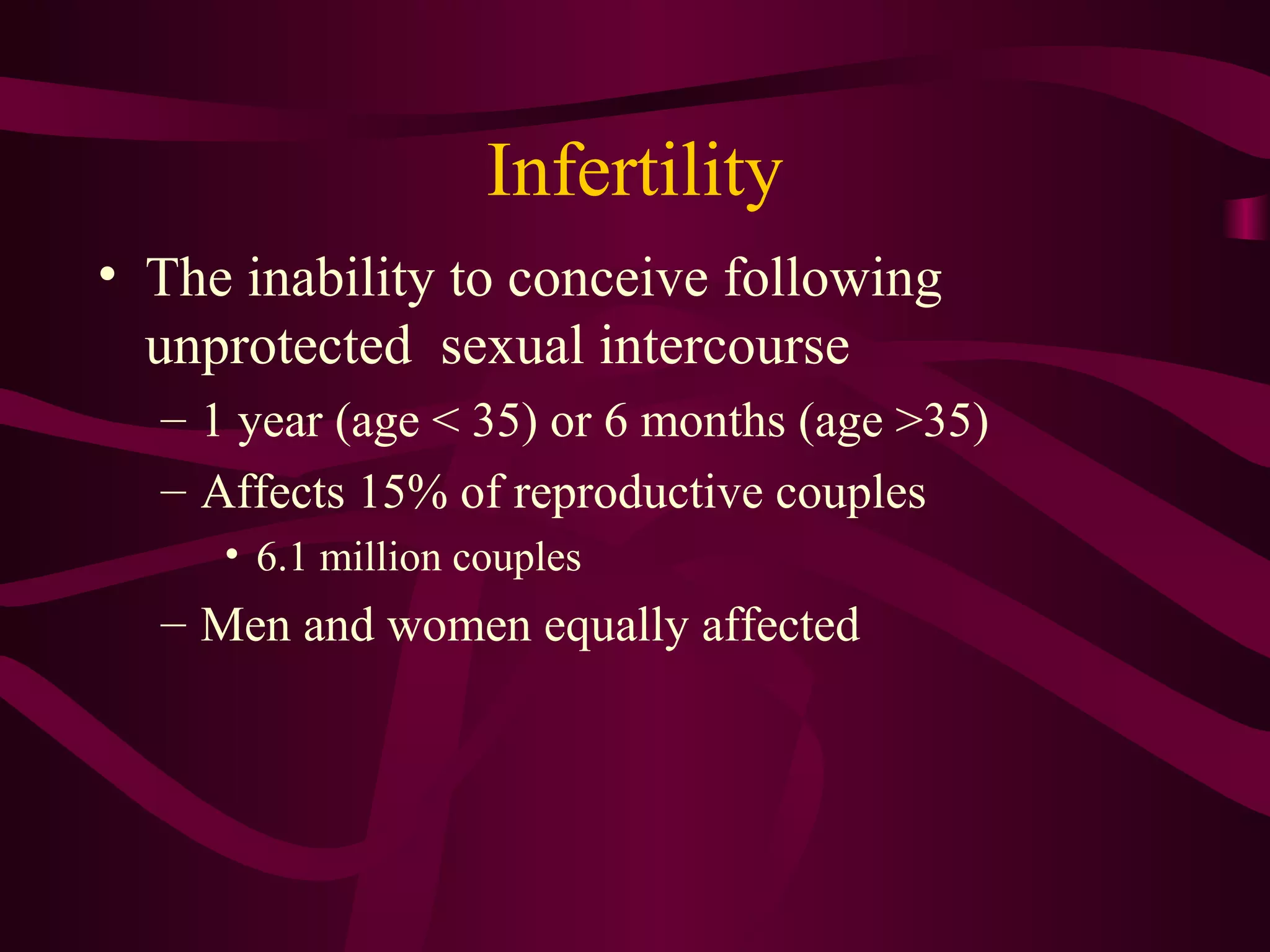 Infertility

• The inability to conceive following unprotected sexual intercourse
  – 1 year (age < 35) or 6 months (age >35)
  – Affects 15% of reproductive couples
    • 6.1 million couples
  – Men and women equally affected